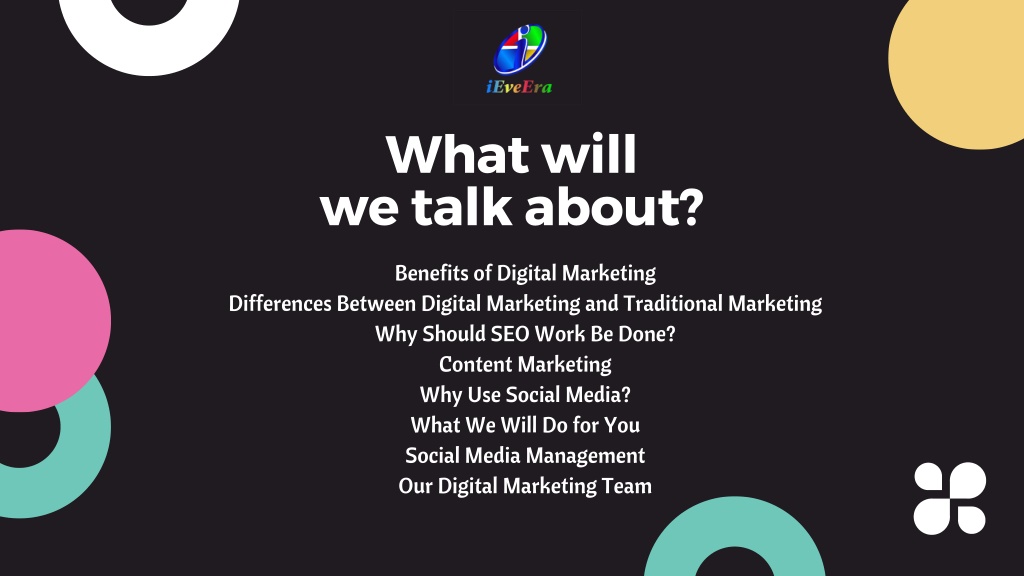 iEveEra

What will we talk about?

Benefits of Digital Marketing
Differences Between Digital Marketing and Traditional Marketing
Why Should SEO Work Be Done?
Content Marketing
Why Use Social Media?
What We Will Do for You
Social Media Management
Our Digital Marketing Team